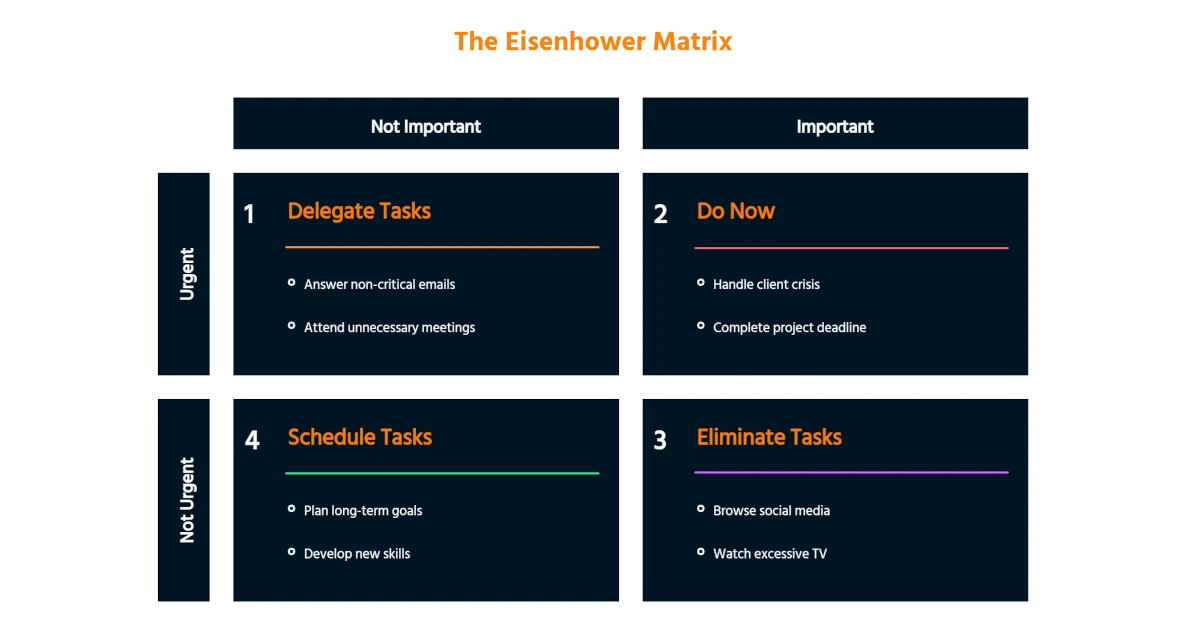 The Eisenhower Matrix

Not Important

Important

Urgent

1 Delegate Tasks

Answer non-critical emails

Attend unnecessary meetings

2 Do Now

Handle client crisis

Complete project deadline

Not Urgent

4 Schedule Tasks

Plan long-term goals

Develop new skills

3 Eliminate Tasks

Browse social media

Watch excessive TV